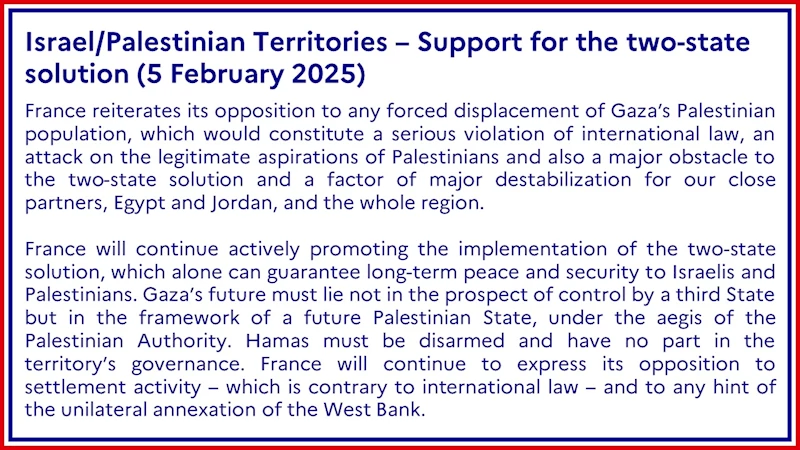 Israel/Palestinian Territories – Support for the two-state solution (5 February 2025)

France reiterates its opposition to any forced displacement of Gaza's Palestinian population, which would constitute a serious violation of international law, an attack on the legitimate aspirations of Palestinians and also a major obstacle to the two-state solution and a factor of major destabilization for our close partners, Egypt and Jordan, and the whole region.

France will continue actively promoting the implementation of the two-state solution, which alone can guarantee long-term peace and security to Israelis and Palestinians. Gaza's future must lie not in the prospect of control by a third State but in the framework of a future Palestinian State, under the aegis of the Palestinian Authority. Hamas must be disarmed and have no part in the territory's governance. France will continue to express its opposition to settlement activity – which is contrary to international law – and to any hint of the unilateral annexation of the West Bank.